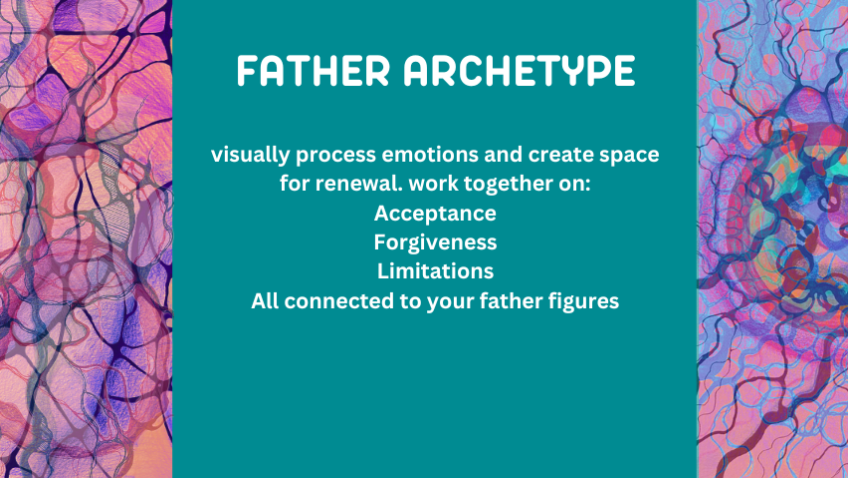 FATHER ARCHETYPE

visually process emotions and create space for renewal. work together on:
Acceptance
Forgiveness
Limitations
All connected to your father figures